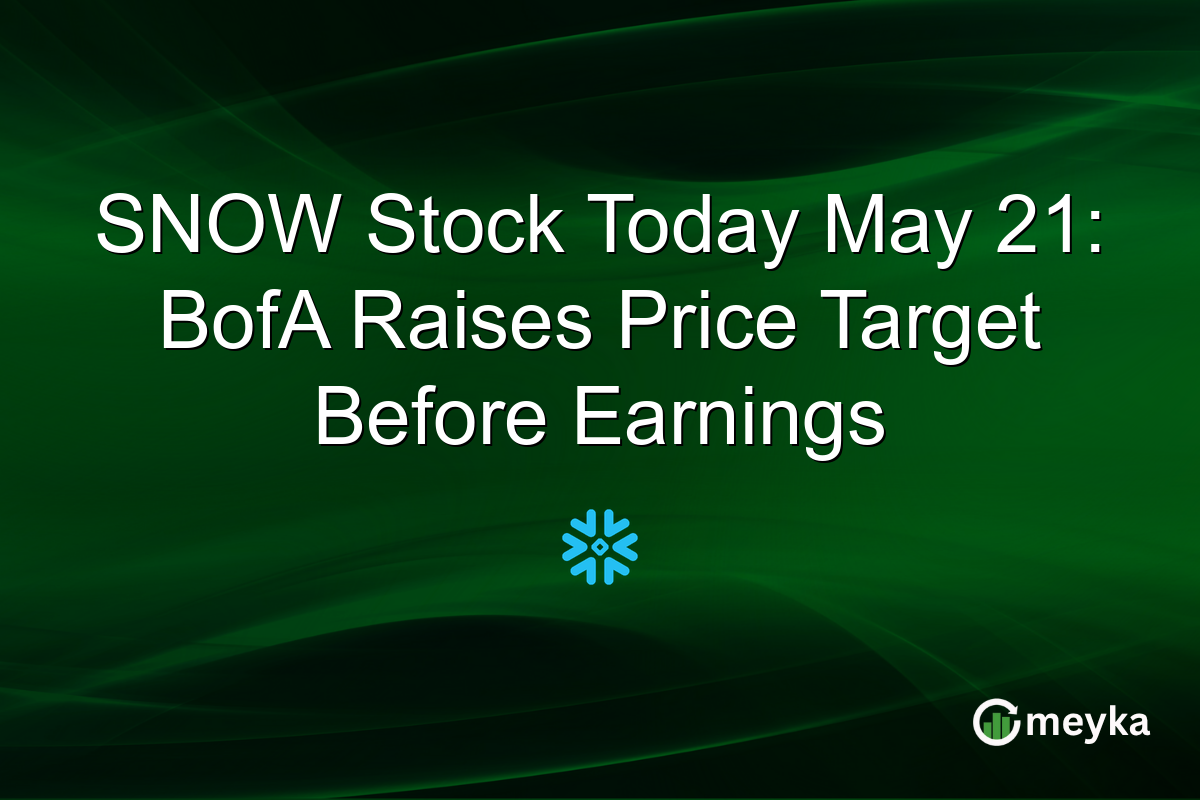 SNOW Stock Today May 21: BofA Raises Price Target Before Earnings

meyka